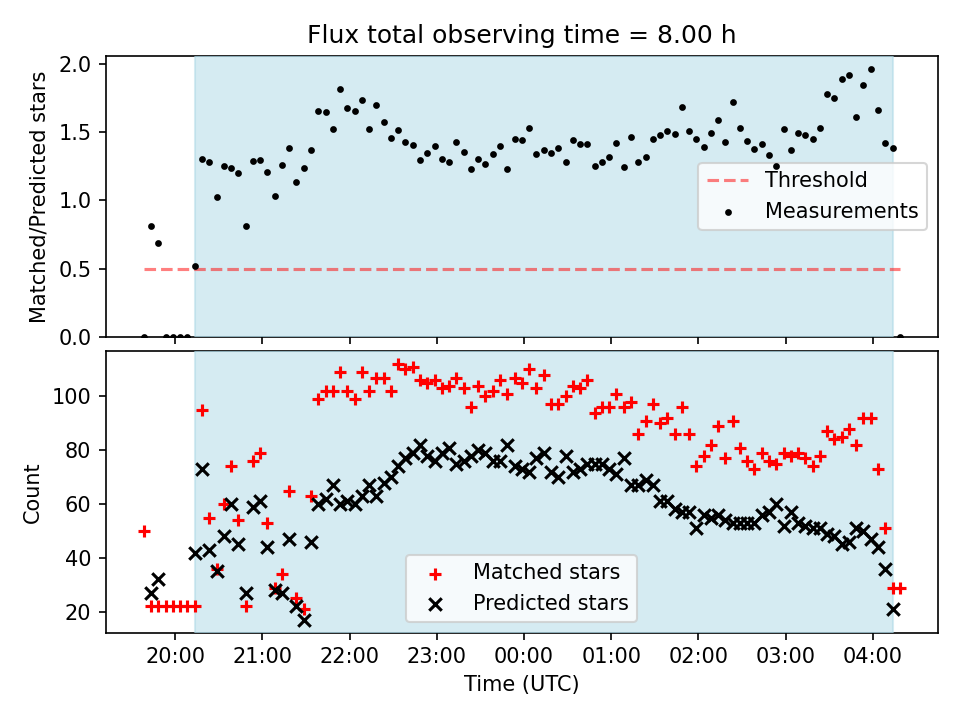 Flux total observing time = 8.00 h

Matched/Predicted stars

2.0
1.5
1.0
0.5
0.0

Threshold
Measurements

Count

100
80
60
40
20

Matched stars
Predicted stars

20:00
21:00
22:00
23:00
00:00
01:00
02:00
03:00
04:00

Time (UTC)